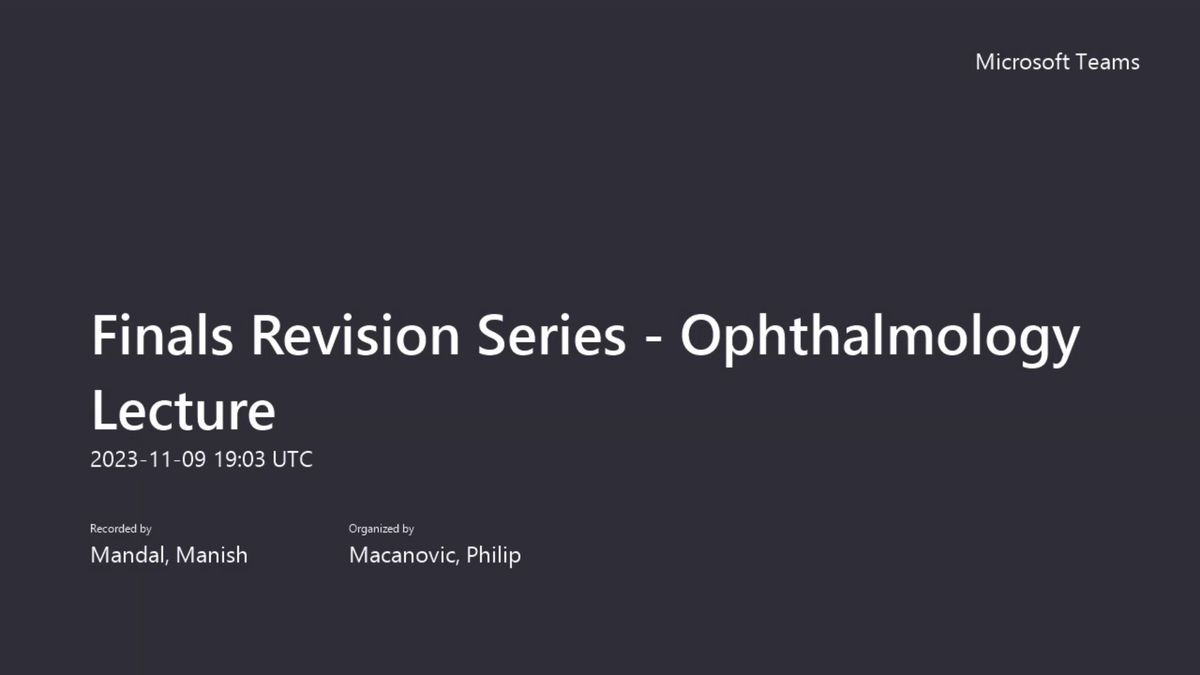 Microsoft Teams

Finals Revision Series - Ophthalmology Lecture
2023-11-09 19:03 UTC

Recorded by
Mandal, Manish

Organized by
Macanovic, Philip